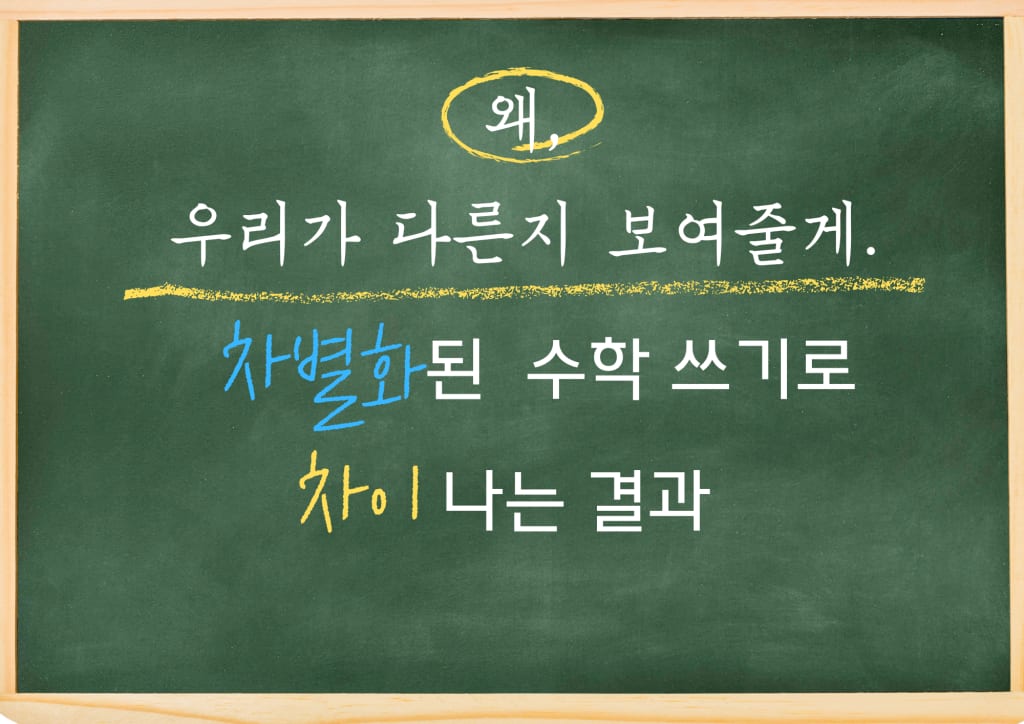 왜,

우리가 다른지 보여줄게.

차별화된 수학 쓰기로

차이 나는 결과